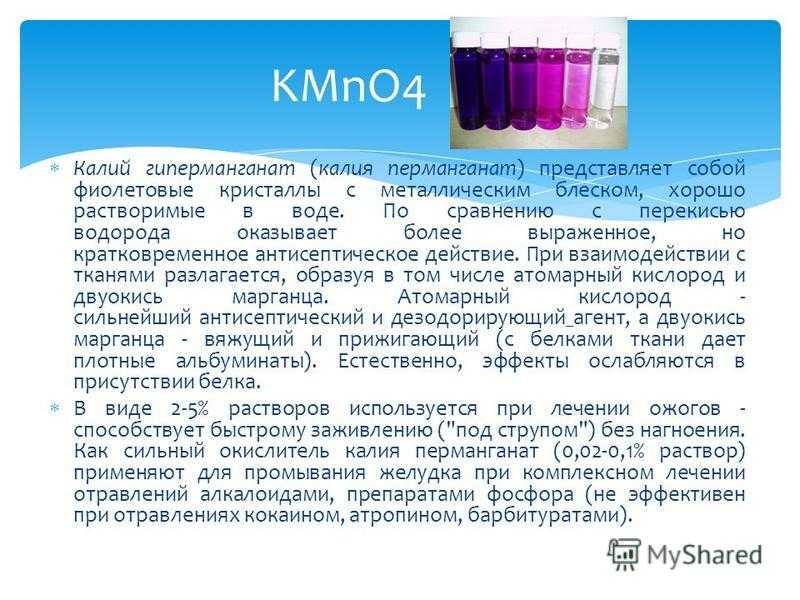 KMnO4

Калий гиперманганат (калия перманганат) представляет собой фиолетовые кристаллы с металлическим блеском, хорошо растворимые в воде. По сравнению с перекисью водорода оказывает более выраженное, но кратковременное антисептическое действие. При взаимодействии с тканями разлагается, образуя в том числе атомарный кислород и двуокись марганца. Атомарный кислород - сильнейший антисептический и дезодорирующий_агент, а двуокись марганца - вяжущий и прижигающий (с белками ткани дает плотные альбуминаты). Естественно, эффекты ослабляются в присутствии белка.

В виде 2-5% растворов используется при лечении ожогов - способствует быстрому заживлению ("под струпом") без нагноения. Как сильный окислитель калия перманганат (0,02-0,1% раствор) применяют для промывания желудка при комплексном лечении отравлений алкалоидами, препаратами фосфора (не эффективен при отравлениях кокаином, атропином, барбитуратами).

MyShared